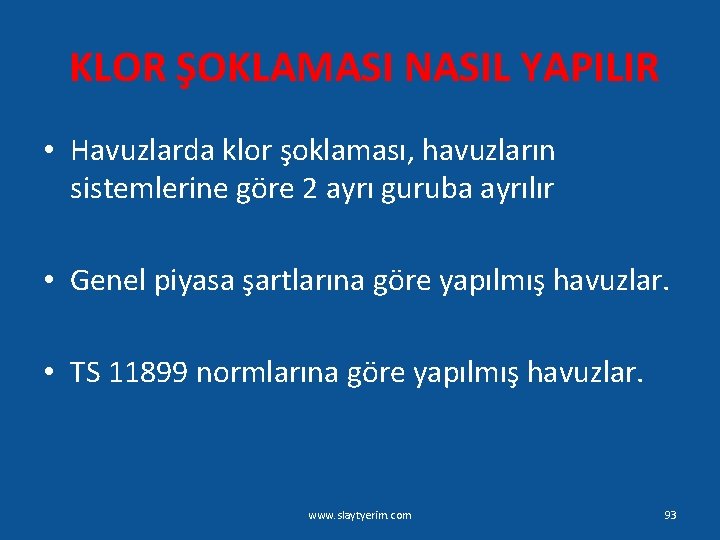 KLOR ŞOKLAMASI NASIL YAPILIR

• Havuzlarda klor şoklaması, havuzların sistemlerine göre 2 ayrı guruba ayrılır

• Genel piyasa şartlarına göre yapılmış havuzlar.

• TS 11899 normlarına göre yapılmış havuzlar.

www.slaytyerim.com

93